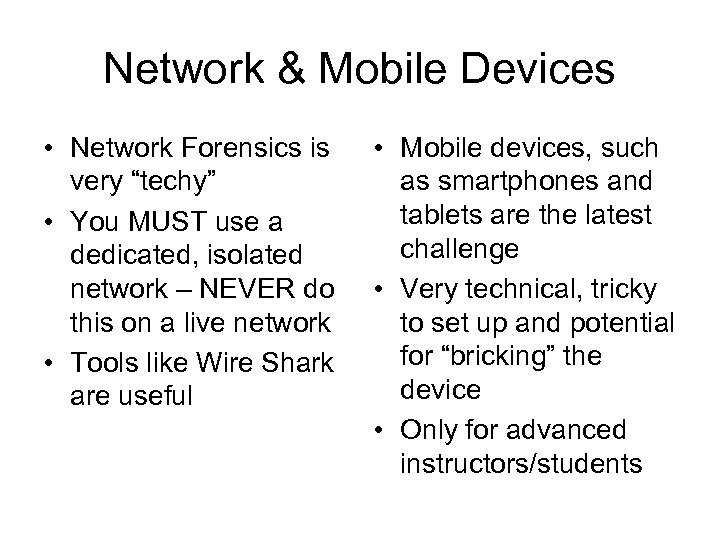 Network & Mobile Devices

• Network Forensics is very “techy”
• You MUST use a dedicated, isolated network – NEVER do this on a live network
• Tools like Wire Shark are useful

• Mobile devices, such as smartphones and tablets are the latest challenge
• Very technical, tricky to set up and potential for “bricking” the device
• Only for advanced instructors/students